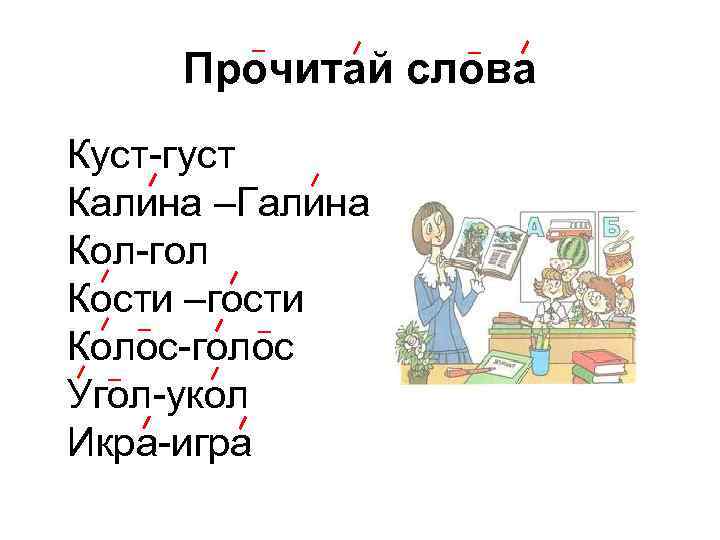 Прочитай слова

Куст-густ
Калина –Галина
Кол-гол
Кости –гости
Колос-голос
Угол-укол
Икра-игра

А
Б